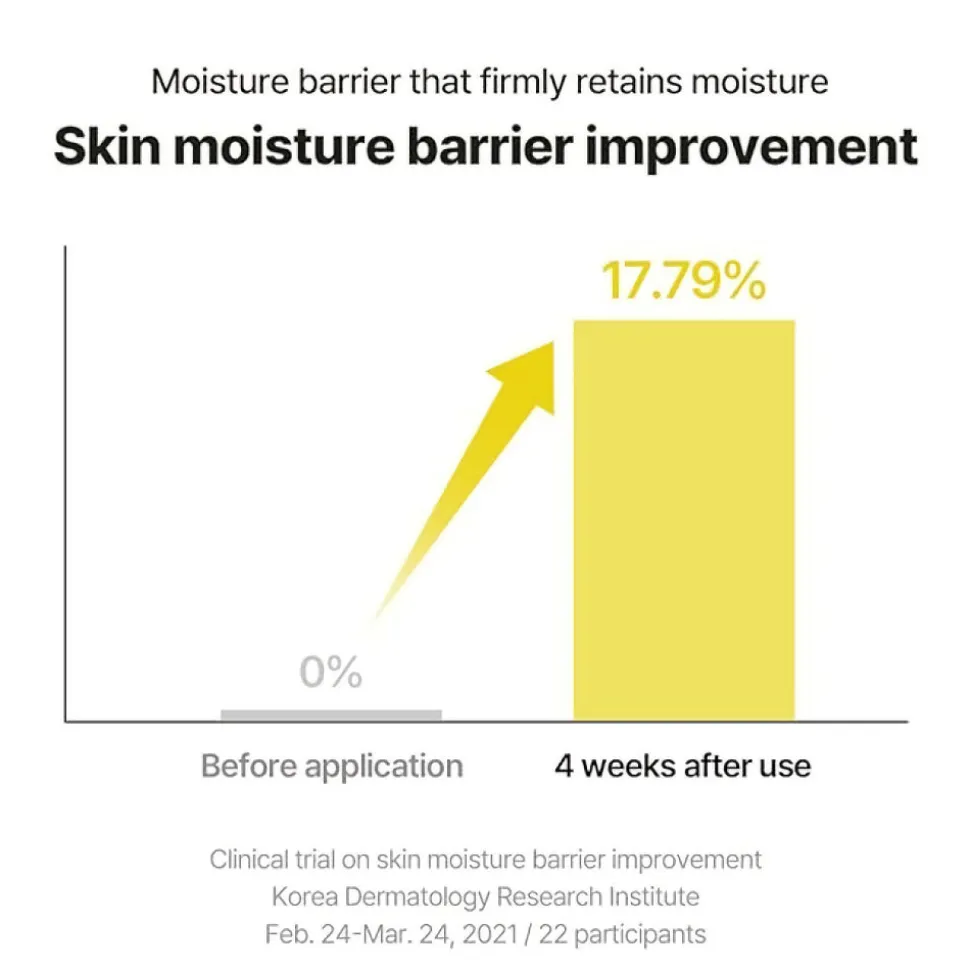 Moisture barrier that firmly retains moisture

Skin moisture barrier improvement

17.79%

0%

Before application

4 weeks after use

Clinical trial on skin moisture barrier improvement
Korea Dermatology Research Institute
Feb. 24-Mar. 24, 2021 / 22 participants